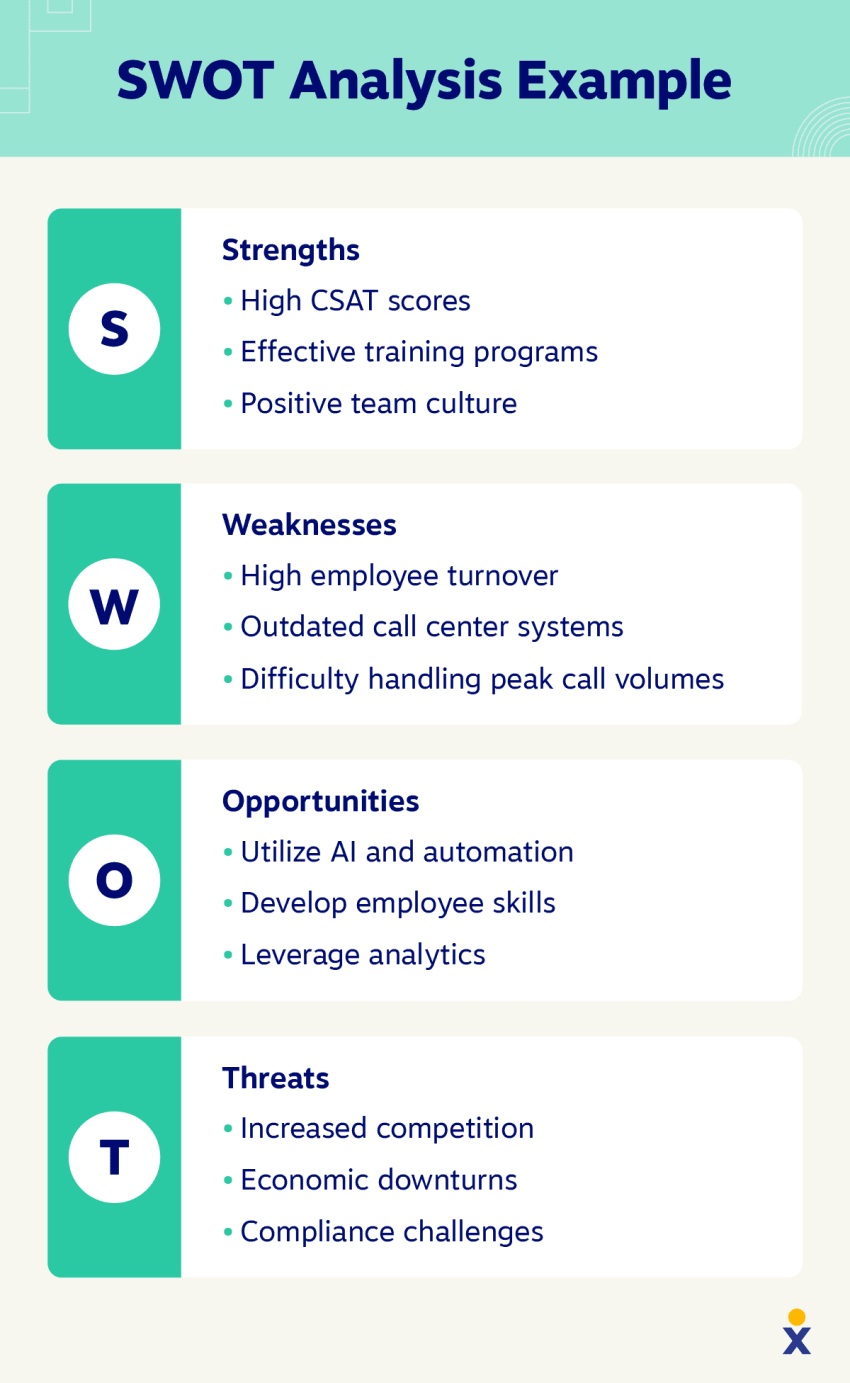 SWOT Analysis Example

S

Strengths
• High CSAT scores
• Effective training programs
• Positive team culture

W

Weaknesses
• High employee turnover
• Outdated call center systems
• Difficulty handling peak call volumes

O

Opportunities
• Utilize AI and automation
• Develop employee skills
• Leverage analytics

T

Threats
• Increased competition
• Economic downturns
• Compliance challenges